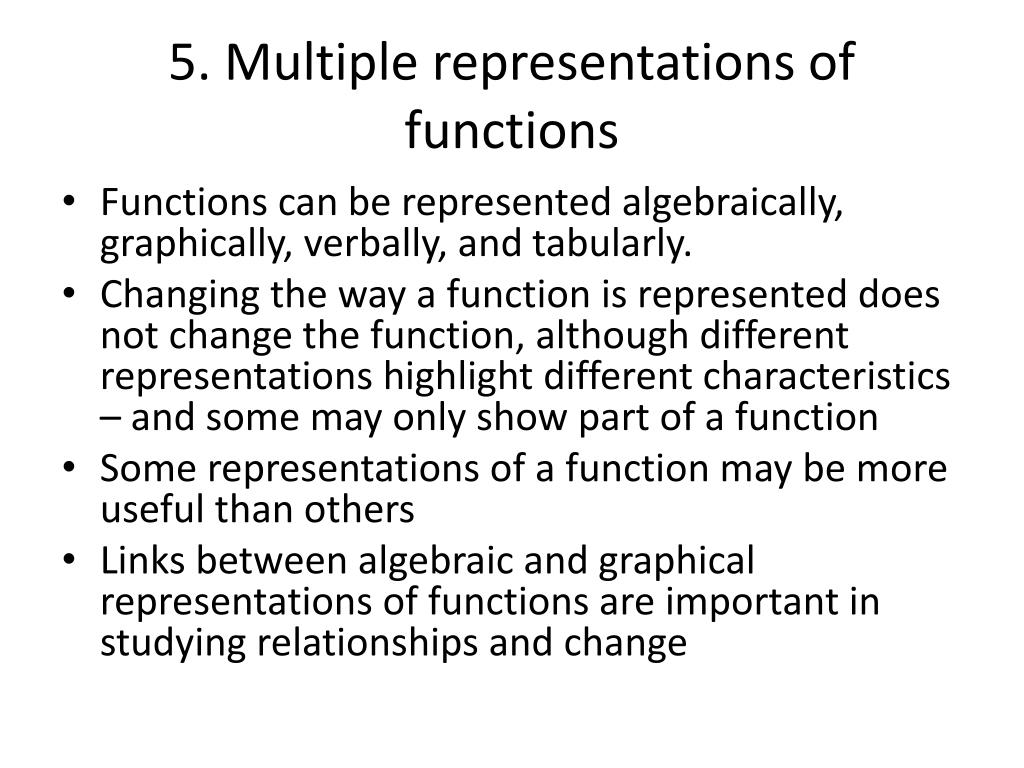 5. Multiple representations of functions

• Functions can be represented algebraically, graphically, verbally, and tabularly.
• Changing the way a function is represented does not change the function, although different representations highlight different characteristics – and some may only show part of a function
• Some representations of a function may be more useful than others
• Links between algebraic and graphical representations of functions are important in studying relationships and change